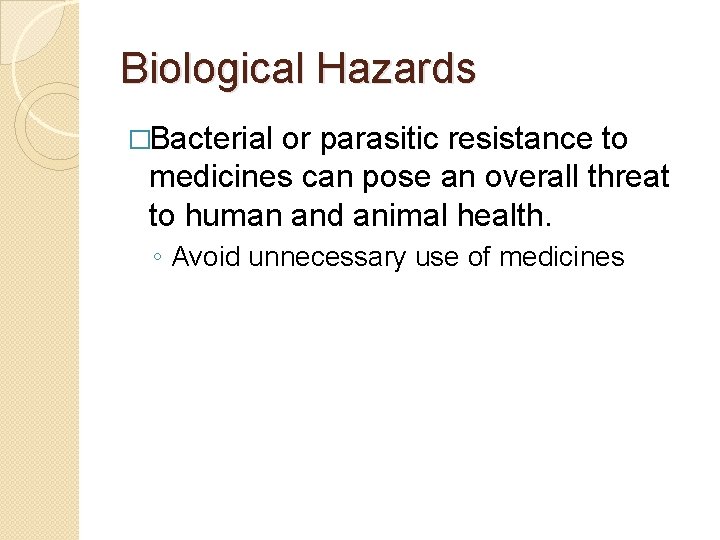 Biological Hazards

□Bacterial or parasitic resistance to medicines can pose an overall threat to human and animal health.

◦ Avoid unnecessary use of medicines